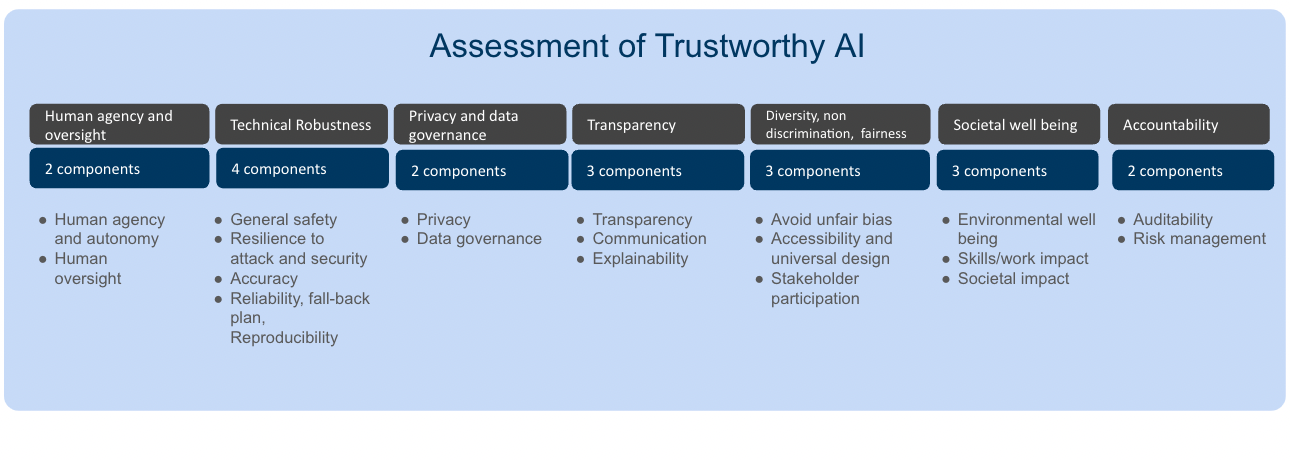 Assessment of Trustworthy AI

Human agency and oversight

2 components

- Human agency and autonomy
- Human oversight

Technical Robustness

4 components

- General safety
- Resilience to attack and security
- Accuracy
- Reliability, fall-back plan, Reproducibility

Privacy and data governance

2 components

- Privacy
- Data governance

Transparency

3 components

- Transparency
- Communication
- Explainability

Diversity, non discrimination, fairness

3 components

- Avoid unfair bias
- Accessibility and universal design
- Stakeholder participation

Societal well being

3 components

- Environmental well being
- Skills/work impact
- Societal impact

Accountability

2 components

- Auditability
- Risk management